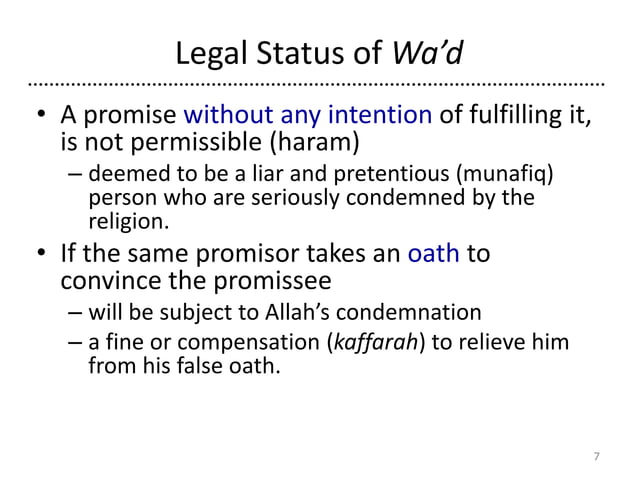 Legal Status of Wa'd

• A promise without any intention of fulfilling it, is not permissible (haram)
  – deemed to be a liar and pretentious (munafiq) person who are seriously condemned by the religion.
• If the same promisor takes an oath to convince the promissee
  – will be subject to Allah's condemnation
  – a fine or compensation (kaffarah) to relieve him from his false oath.

7